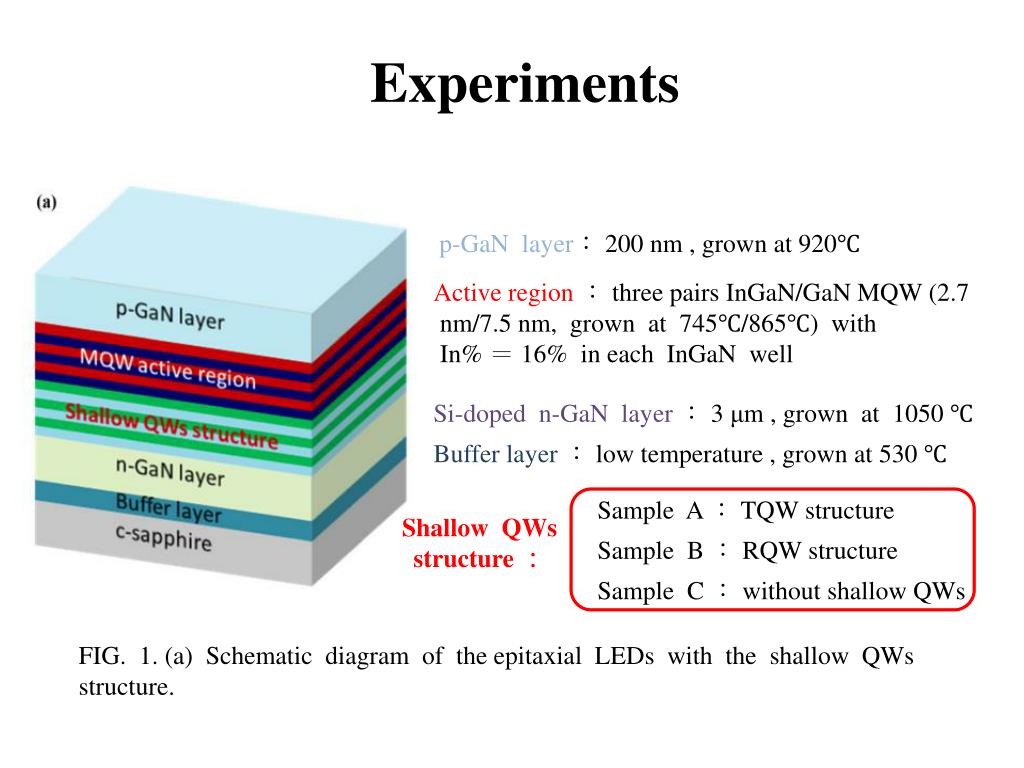 Experiments

(a)

p-GaN layer

MQW active region

Shallow QWs structure

n-GaN layer

Buffer layer

c-sapphire

p-GaN layer： 200 nm , grown at 920℃

Active region ： three pairs InGaN/GaN MQW (2.7 nm/7.5 nm, grown at 745℃/865℃) with In% = 16% in each InGaN well

Si-doped n-GaN layer ： 3 μm , grown at 1050 ℃

Buffer layer ： low temperature , grown at 530 ℃

Shallow QWs structure ：

Sample A ： TQW structure
Sample B ： RQW structure
Sample C ： without shallow QWs

FIG. 1. (a) Schematic diagram of the epitaxial LEDs with the shallow QWs structure.